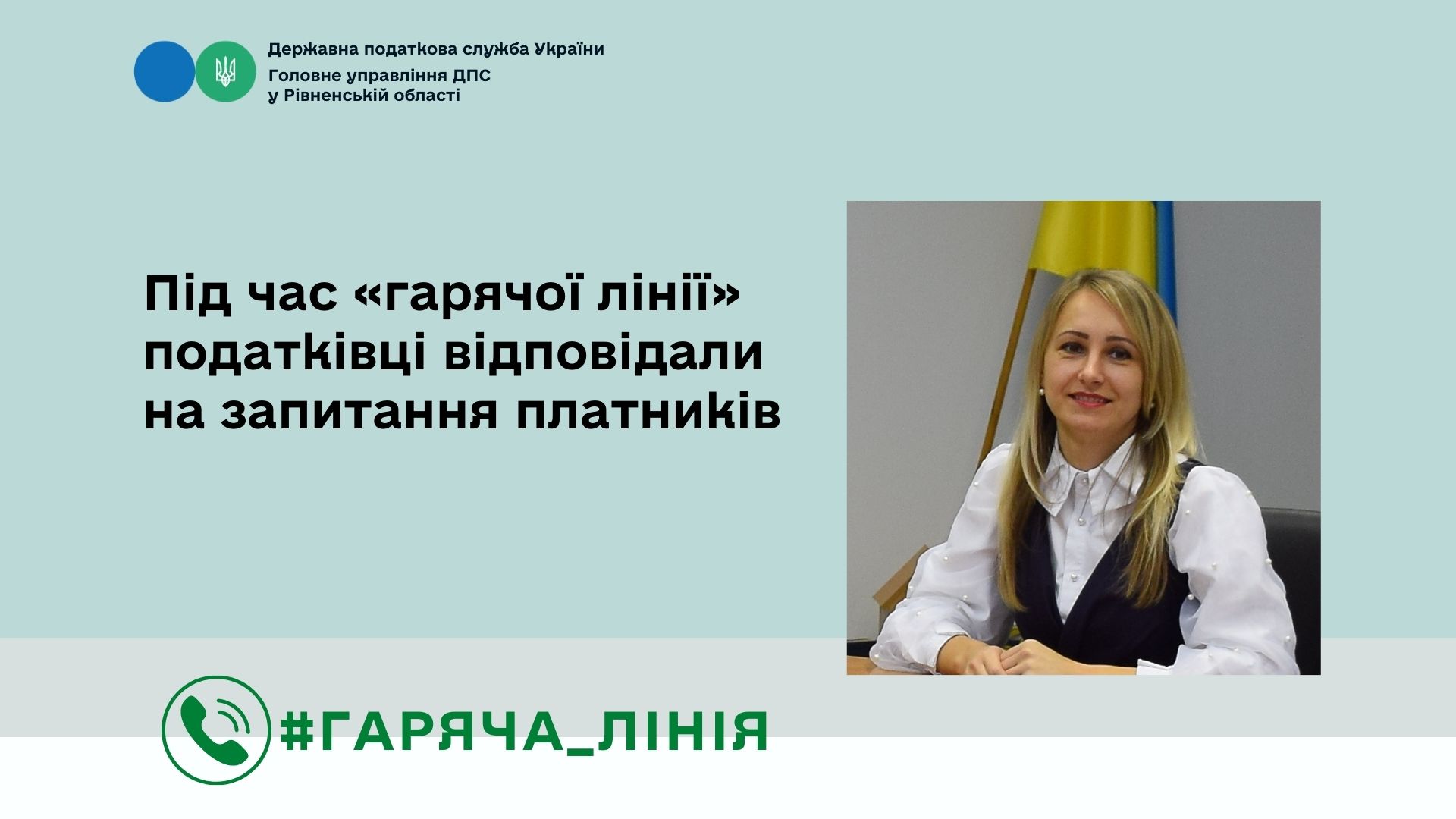 Державна податкова служба України
Головне управління ДПС
у Рівненській області

Під час «гарячої лінії» податківці відповідали на запитання платників

#ГАРЯЧА_ЛІНІЯ